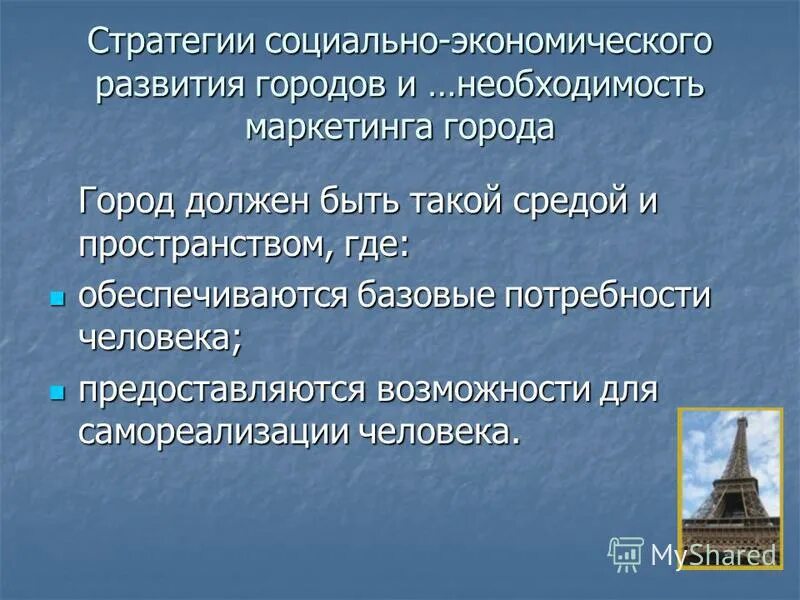 Стратегии социально-экономического развития городов и …необходимость маркетинга города

Город должен быть такой средой и пространством, где:

обеспечиваются базовые потребности человека;

предоставляются возможности для самореализации человека.

MyShared